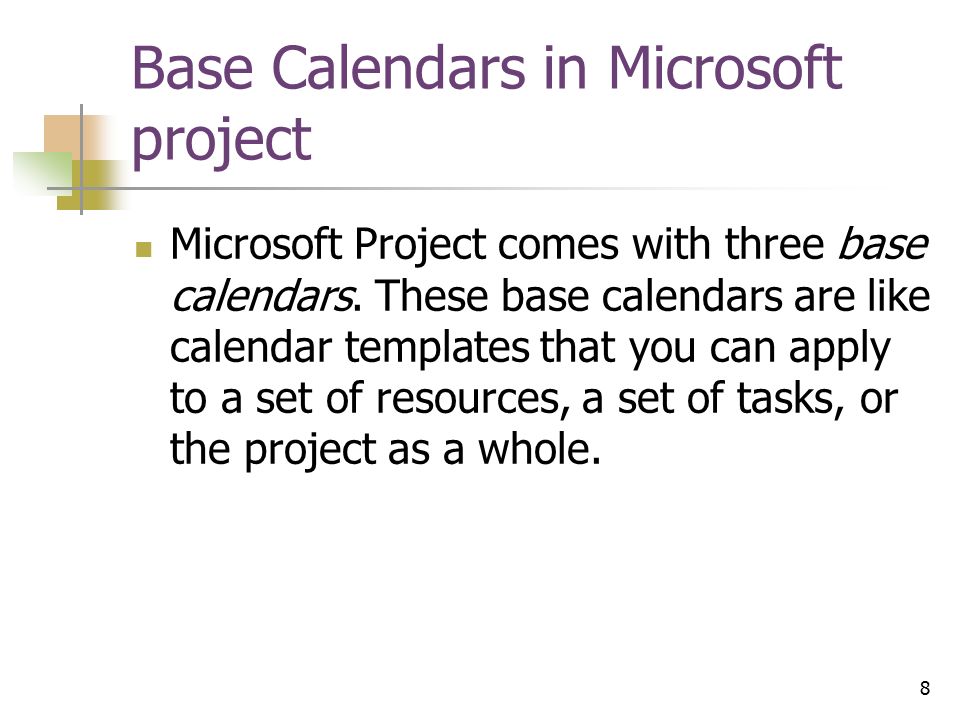 Base Calendars in Microsoft project

Microsoft Project comes with three base calendars. These base calendars are like calendar templates that you can apply to a set of resources, a set of tasks, or the project as a whole.

8